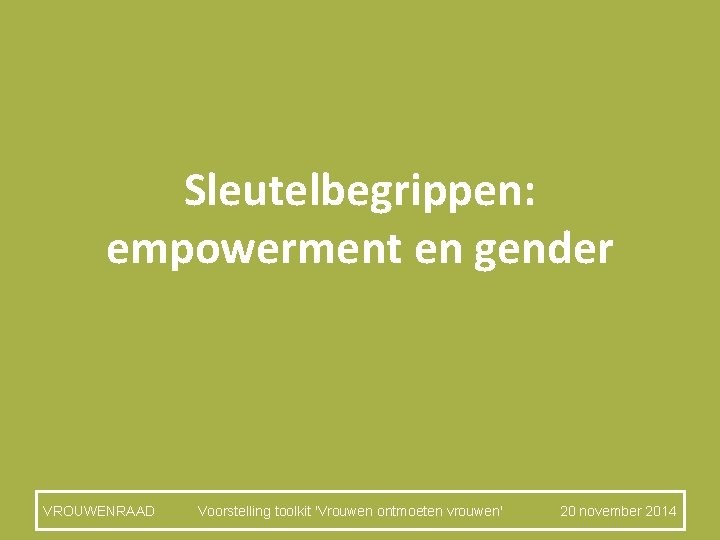 Sleutelbegrippen: empowerment en gender

VROUWENRAAD Voorstelling toolkit 'Vrouwen ontmoeten vrouwen' 20 november 2014